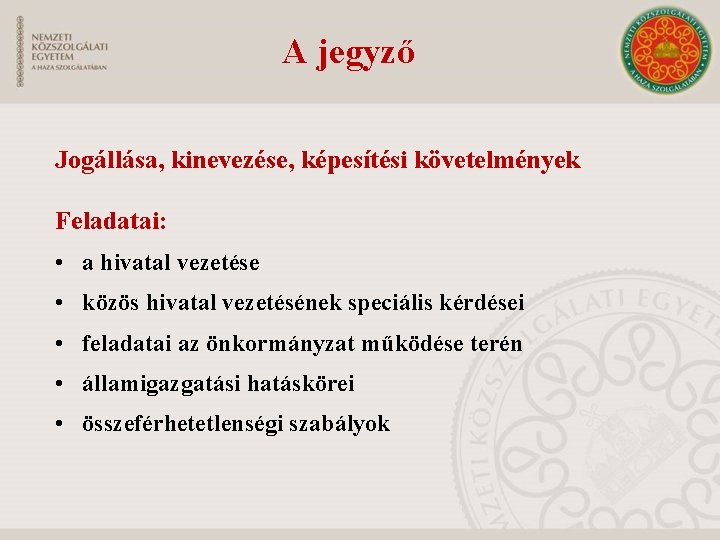 NEMZETI KÖZSZOLGÁLATI EGYETEM
A HAZA SZOLGÁLATÁBAN

A jegyző

NEMZETI KÖZSZOLGÁLATI EGYETEM
A HAZA SZOLGÁLATÁBAN

Jogállása, kinevezése, képesítési követelmények

Feladatai:

• a hivatal vezetése
• közös hivatal vezetésének speciális kérdései
• feladatai az önkormányzat működése terén
• államigazgatási hatáskörei
• összeférhetetlenségi szabályok

NEMZETI KÖZSZOLGÁLATI EGYETEM